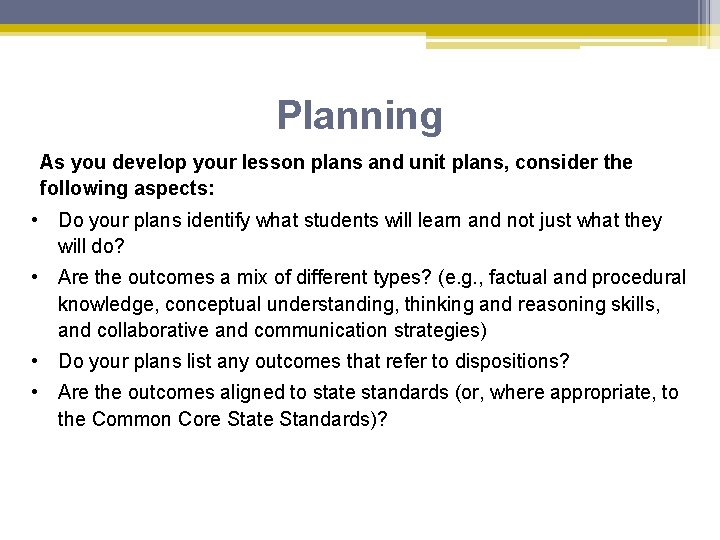 Planning

As you develop your lesson plans and unit plans, consider the following aspects:

• Do your plans identify what students will learn and not just what they will do?
• Are the outcomes a mix of different types? (e.g., factual and procedural knowledge, conceptual understanding, thinking and reasoning skills, and collaborative and communication strategies)
• Do your plans list any outcomes that refer to dispositions?
• Are the outcomes aligned to state standards (or, where appropriate, to the Common Core State Standards)?